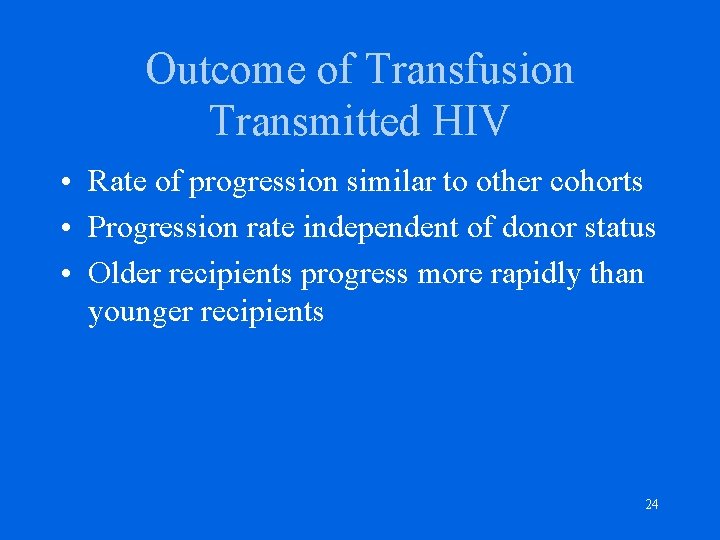 Outcome of Transfusion Transmitted HIV

• Rate of progression similar to other cohorts
• Progression rate independent of donor status
• Older recipients progress more rapidly than younger recipients

24